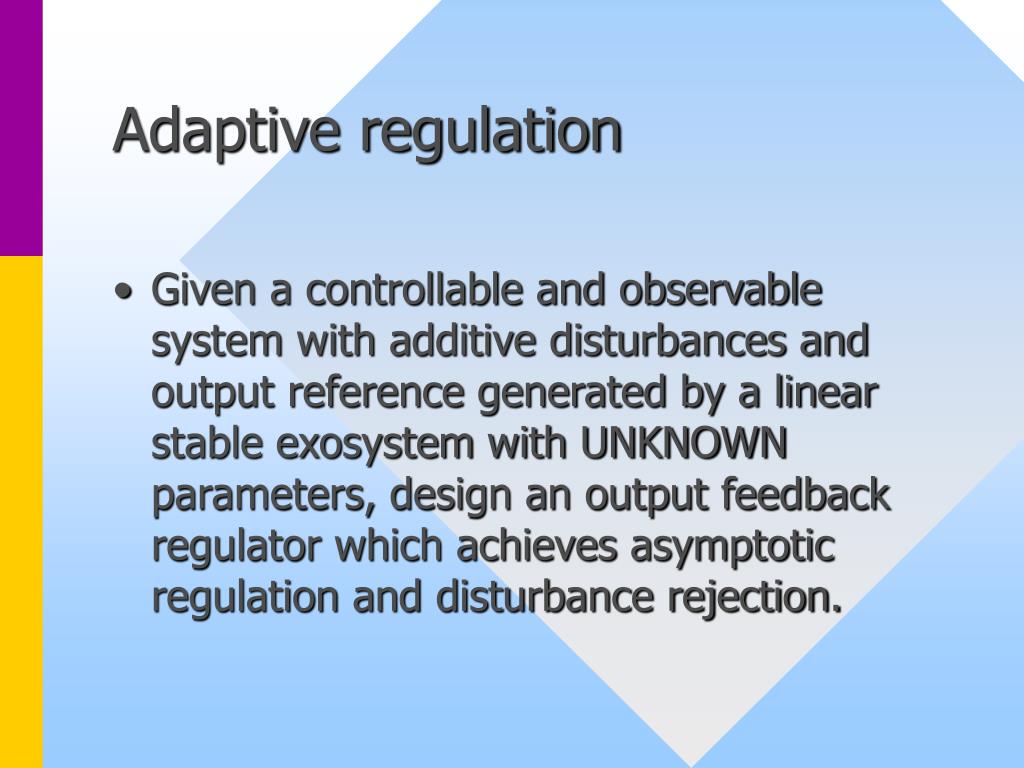 Adaptive regulation

• Given a controllable and observable system with additive disturbances and output reference generated by a linear stable exosystem with UNKNOWN parameters, design an output feedback regulator which achieves asymptotic regulation and disturbance rejection.